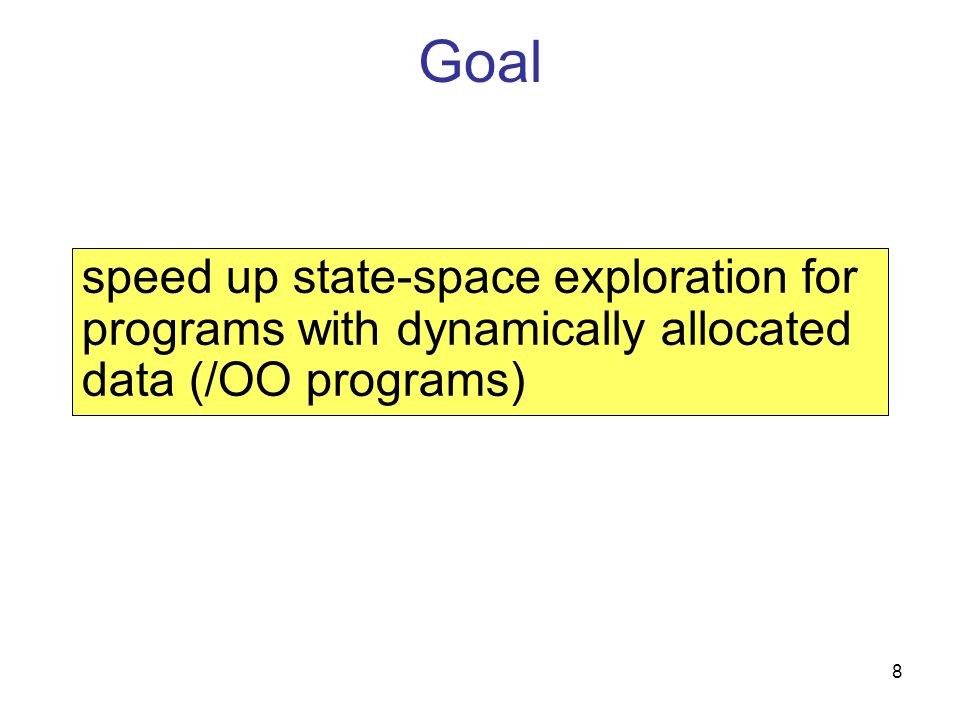 Goal

speed up state-space exploration for programs with dynamically allocated data (/OO programs)

8